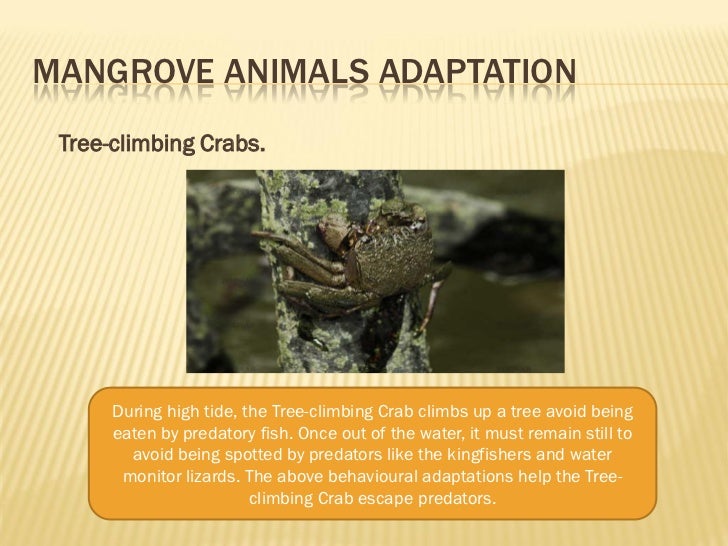 MANGROVE ANIMALS ADAPTATION

Tree-climbing Crabs.

During high tide, the Tree-climbing Crab climbs up a tree avoid being eaten by predatory fish. Once out of the water, it must remain still to avoid being spotted by predators like the kingfishers and water monitor lizards. The above behavioural adaptations help the Tree-climbing Crab escape predators.